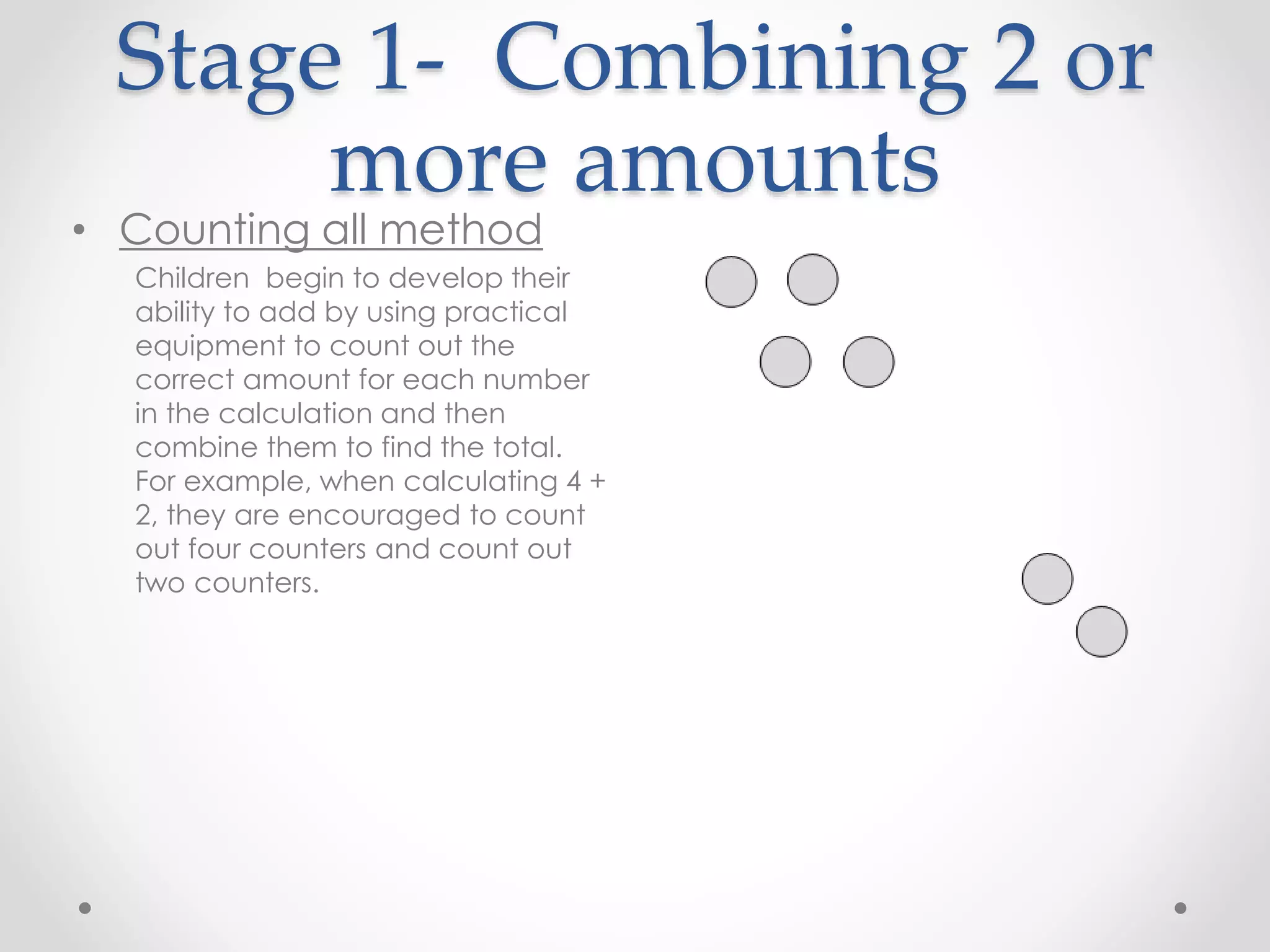 Stage 1- Combining 2 or more amounts

• Counting all method

Children begin to develop their ability to add by using practical equipment to count out the correct amount for each number in the calculation and then combine them to find the total. For example, when calculating 4 + 2, they are encouraged to count out four counters and count out two counters.